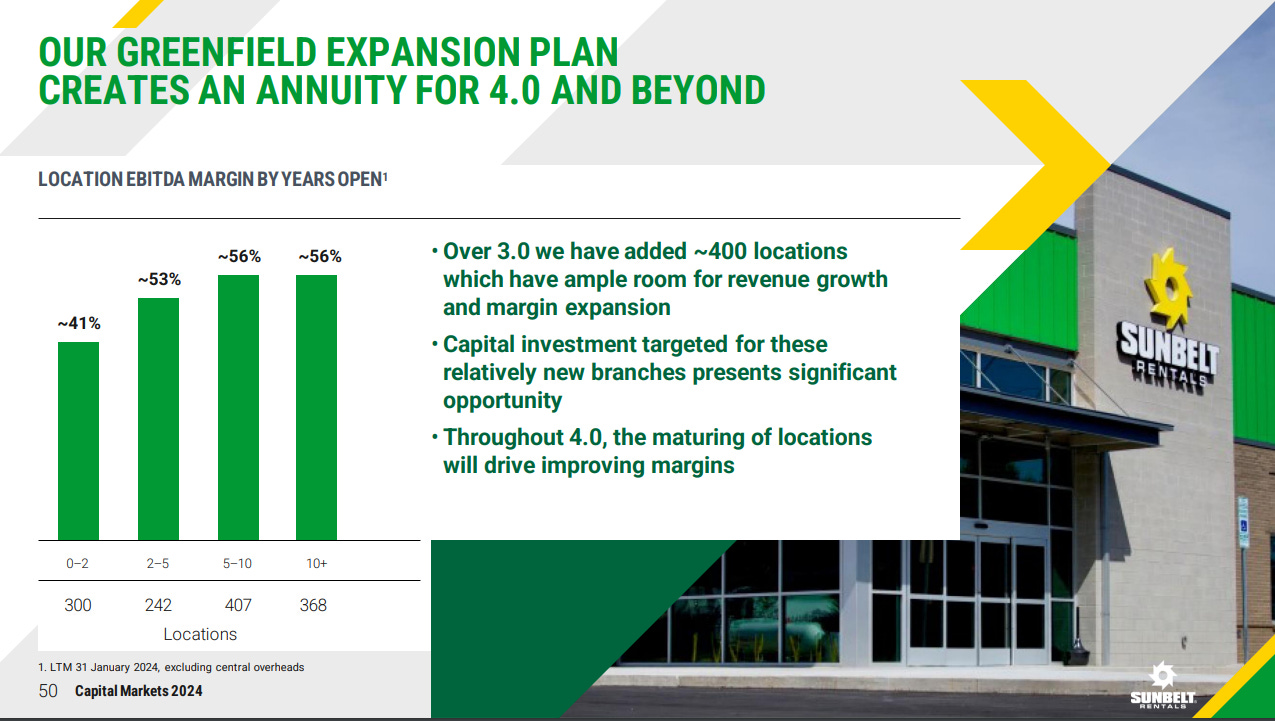 OUR GREENFIELD EXPANSION PLAN CREATES AN ANNUITY FOR 4.0 AND BEYOND

LOCATION EBITDA MARGIN BY YEARS OPEN$^1$

~41%
~53%
~56%
~56%

0–2
2–5
5–10
10+

300
242
407
368

Locations

• Over 3.0 we have added ~400 locations which have ample room for revenue growth and margin expansion

• Capital investment targeted for these relatively new branches presents significant opportunity

• Throughout 4.0, the maturing of locations will drive improving margins

SUNBELT RENTALS

1. LTM 31 January 2024, excluding central overheads

50 Capital Markets 2024

SUNBELT RENTALS